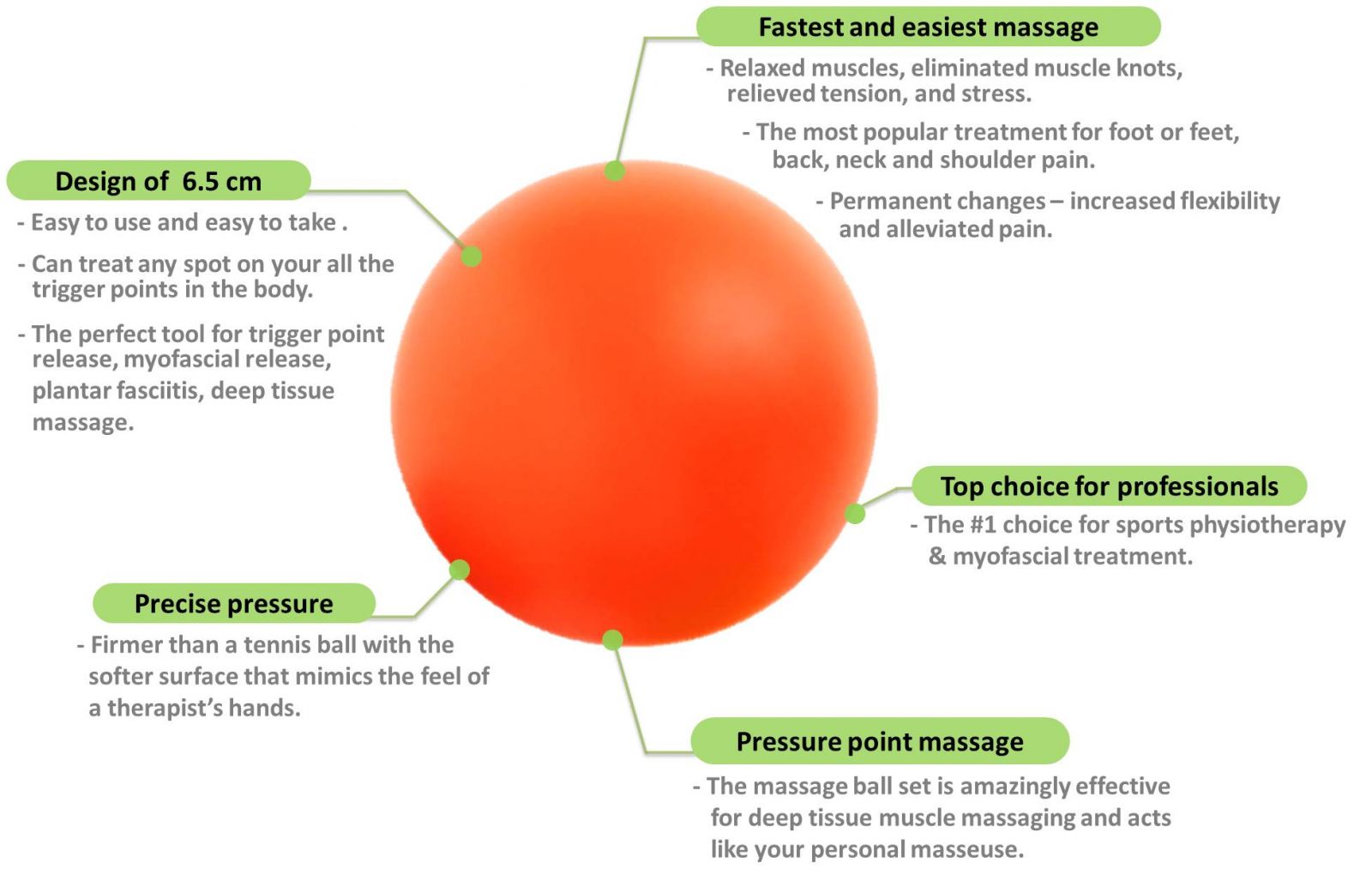 Fastest and easiest massage

- Relaxed muscles, eliminated muscle knots, relieved tension, and stress.

- The most popular treatment for foot or feet, back, neck and shoulder pain.

- Permanent changes – increased flexibility and alleviated pain.

Design of 6.5 cm

- Easy to use and easy to take .

- Can treat any spot on your all the trigger points in the body.

- The perfect tool for trigger point release, myofascial release, plantar fasciitis, deep tissue massage.

Top choice for professionals

- The #1 choice for sports physiotherapy & myofascial treatment.

Precise pressure

- Firmer than a tennis ball with the softer surface that mimics the feel of a therapist's hands.

Pressure point massage

- The massage ball set is amazingly effective for deep tissue muscle massaging and acts like your personal masseuse.